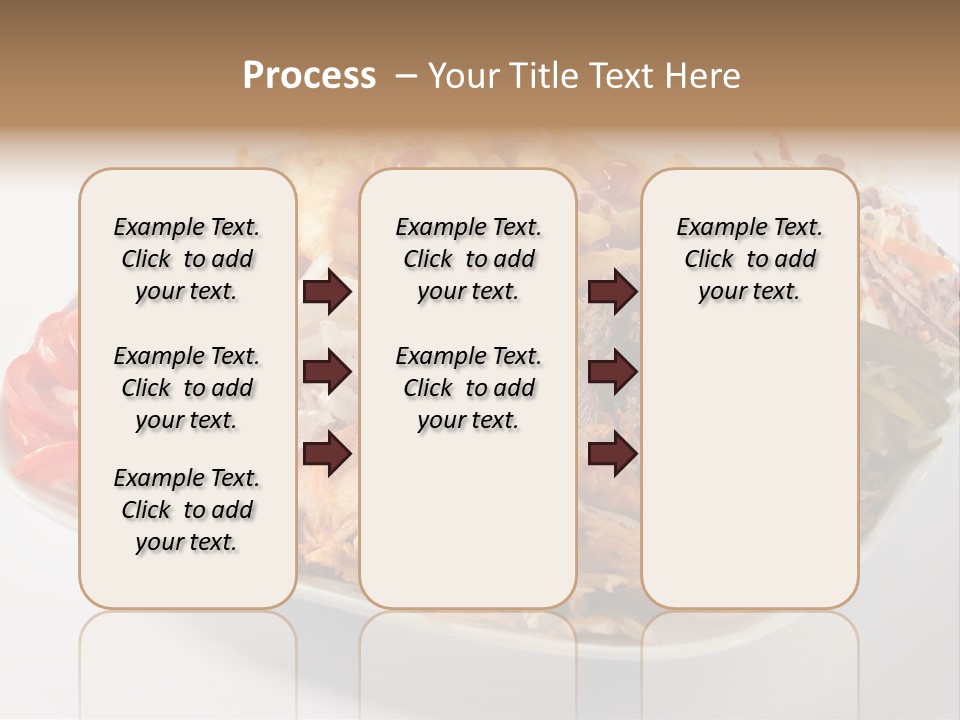 Process – Your Title Text Here

Example Text. Click to add your text.

Example Text. Click to add your text.

Example Text. Click to add your text.

Example Text. Click to add your text.

Example Text. Click to add your text.

Example Text. Click to add your text.